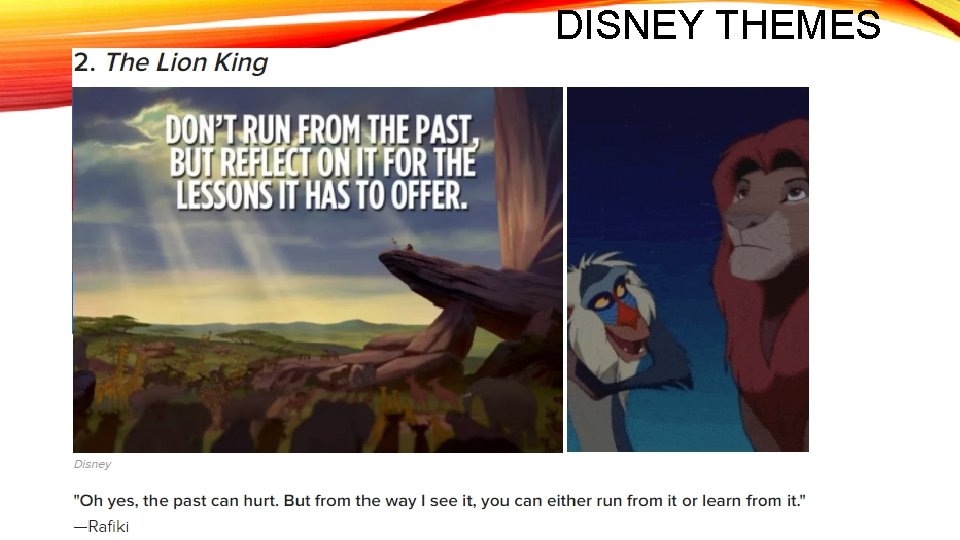 DISNEY THEMES

2. The Lion King

DON'T RUN FROM THE PAST, BUT REFLECT ON IT FOR THE LESSONS IT HAS TO OFFER.

Disney

"Oh yes, the past can hurt. But from the way I see it, you can either run from it or learn from it."
—Rafiki